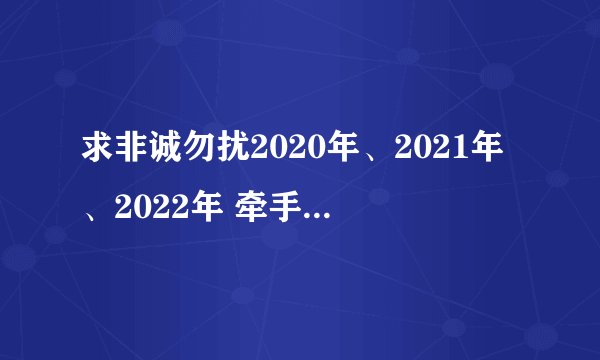 求非诚勿扰2020年、2021年、2022年 牵手...